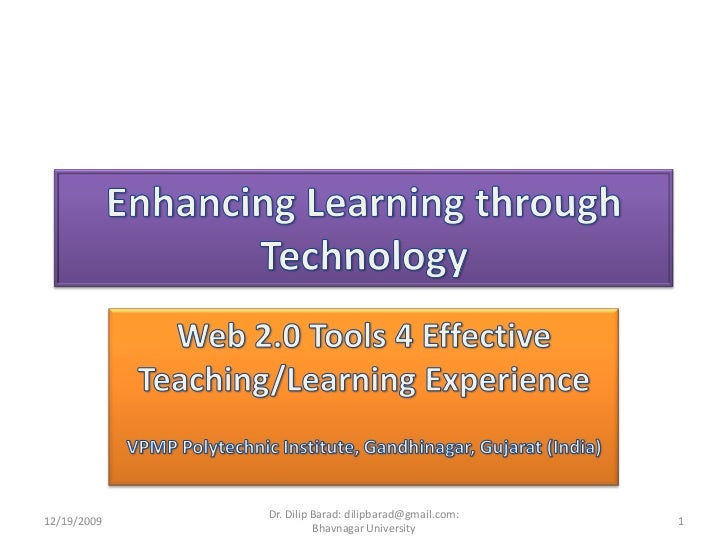 Enhancing Learning through Technology

Web 2.0 Tools 4 Effective Teaching/Learning Experience

VPMP Polytechnic Institute, Gandhinagar, Gujarat (India)

12/19/2009

Dr. Dilip Barad: dilipbarad@gmail.com: Bhavnagar University

1